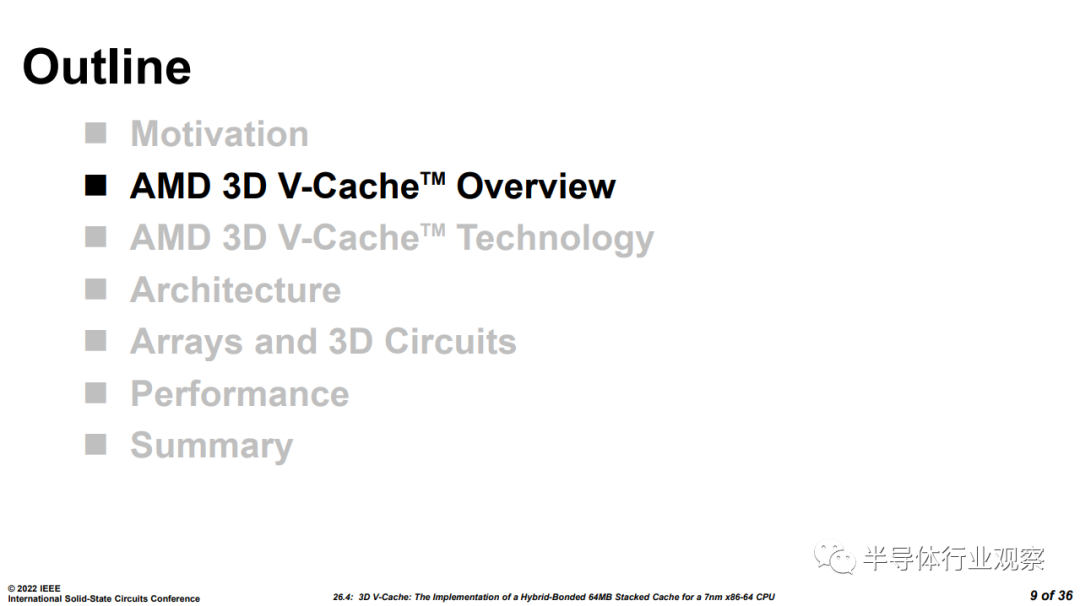 Outline

■ Motivation
■ AMD 3D V-Cache™ Overview
■ AMD 3D V-Cache™ Technology
■ Architecture
■ Arrays and 3D Circuits
■ Performance
■ Summary

半导体行业观察

© 2022 IEEE
International Solid-State Circuits Conference

26.4: 3D V-Cache: The Implementation of a Hybrid-Bonded 64MB Stacked Cache for a 7nm x86-64 CPU

9 of 36